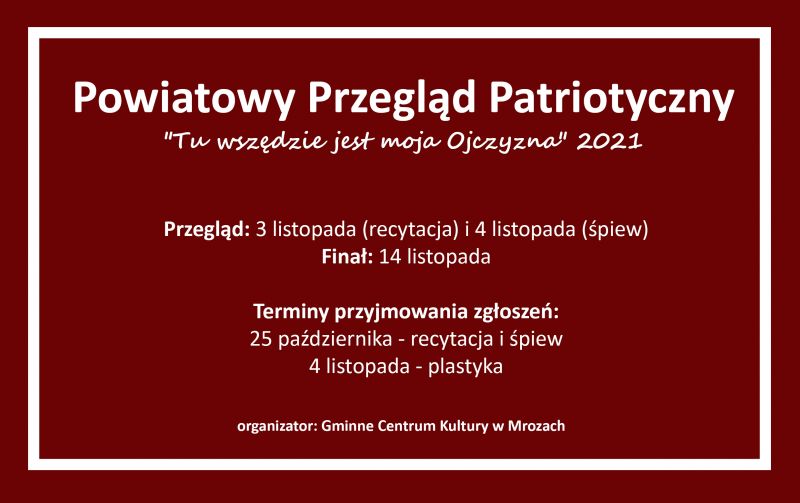 Powiatowy Przegląd Patriotyczny
"Tu wszędzie jest moja Ojczyzna" 2021

Przegląd: 3 listopada (recytacja) i 4 listopada (śpiew)
Finał: 14 listopada

Terminy przyjmowania zgłoszeń:
25 października - recytacja i śpiew
4 listopada - plastyka

organizator: Gminne Centrum Kultury w Mrozach